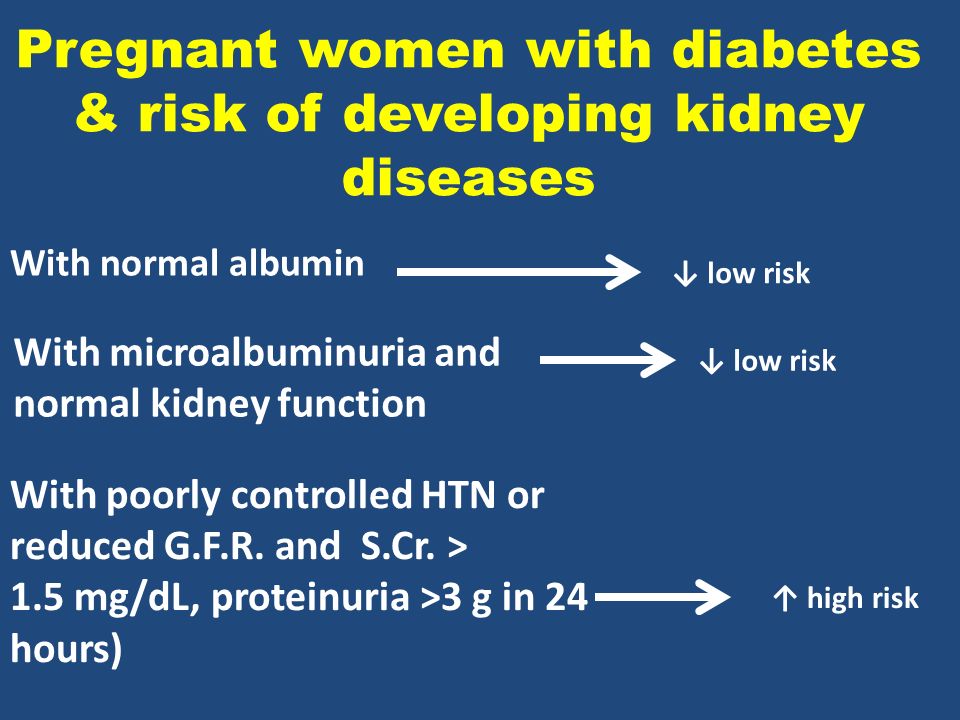 Pregnant women with diabetes & risk of developing kidney diseases

With normal albumin → ↓ low risk

With microalbuminuria and normal kidney function → ↓ low risk

With poorly controlled HTN or reduced G.F.R. and S.Cr. > 1.5 mg/dL, proteinuria >3 g in 24 hours) → ↑ high risk